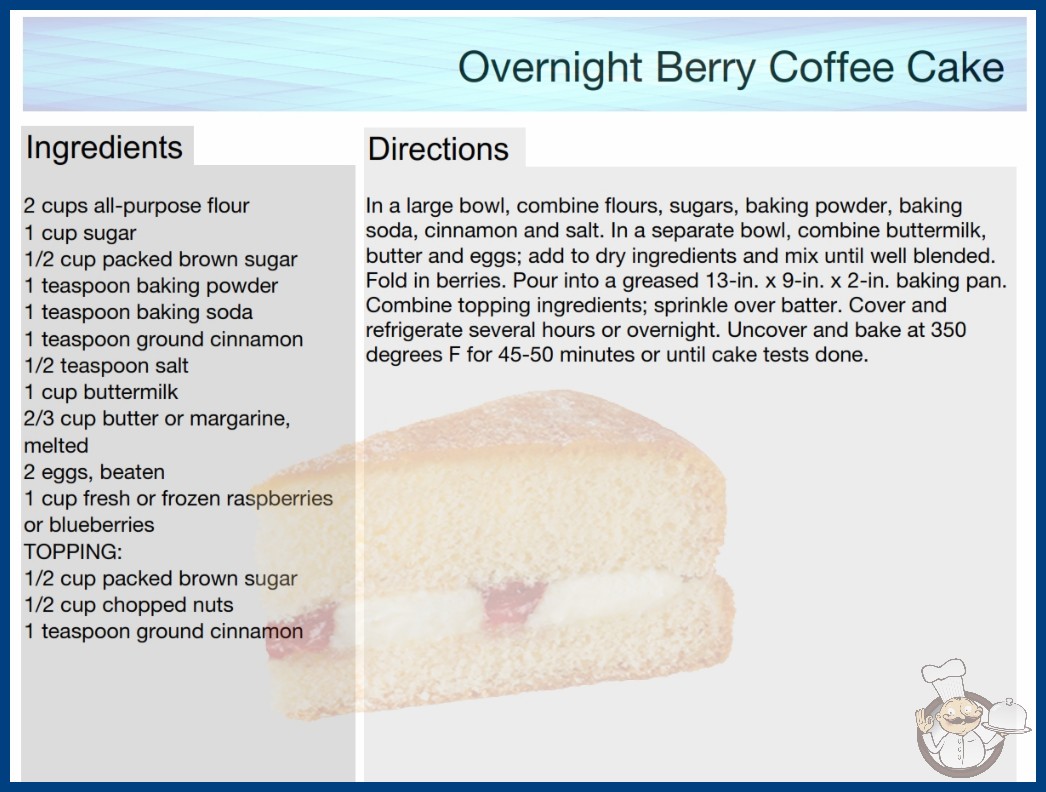 Overnight Berry Coffee Cake

Ingredients

2 cups all-purpose flour
1 cup sugar
1/2 cup packed brown sugar
1 teaspoon baking powder
1 teaspoon baking soda
1 teaspoon ground cinnamon
1/2 teaspoon salt
1 cup buttermilk
2/3 cup butter or margarine, melted
2 eggs, beaten
1 cup fresh or frozen raspberries or blueberries
TOPPING:
1/2 cup packed brown sugar
1/2 cup chopped nuts
1 teaspoon ground cinnamon

Directions

In a large bowl, combine flours, sugars, baking powder, baking soda, cinnamon and salt. In a separate bowl, combine buttermilk, butter and eggs; add to dry ingredients and mix until well blended. Fold in berries. Pour into a greased 13-in. x 9-in. x 2-in. baking pan. Combine topping ingredients; sprinkle over batter. Cover and refrigerate several hours or overnight. Uncover and bake at 350 degrees F for 45-50 minutes or until cake tests done.